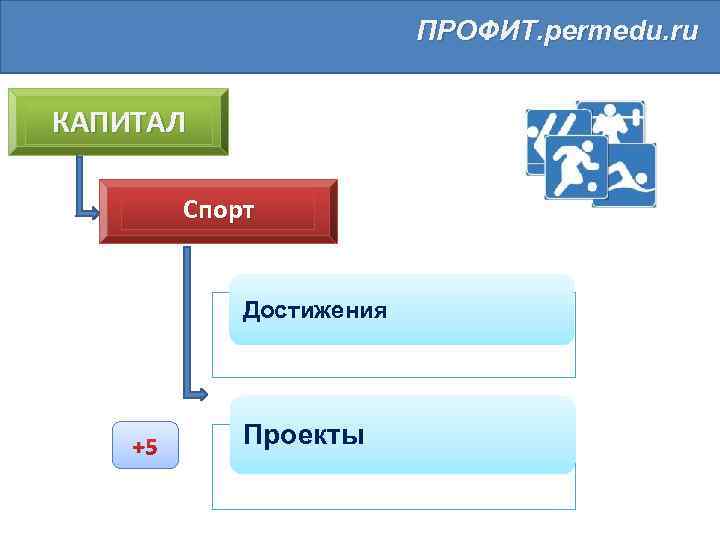 ПРОФИТ.permedu.ru

КАПИТАЛ

Спорт

Достижения

+5

Проекты